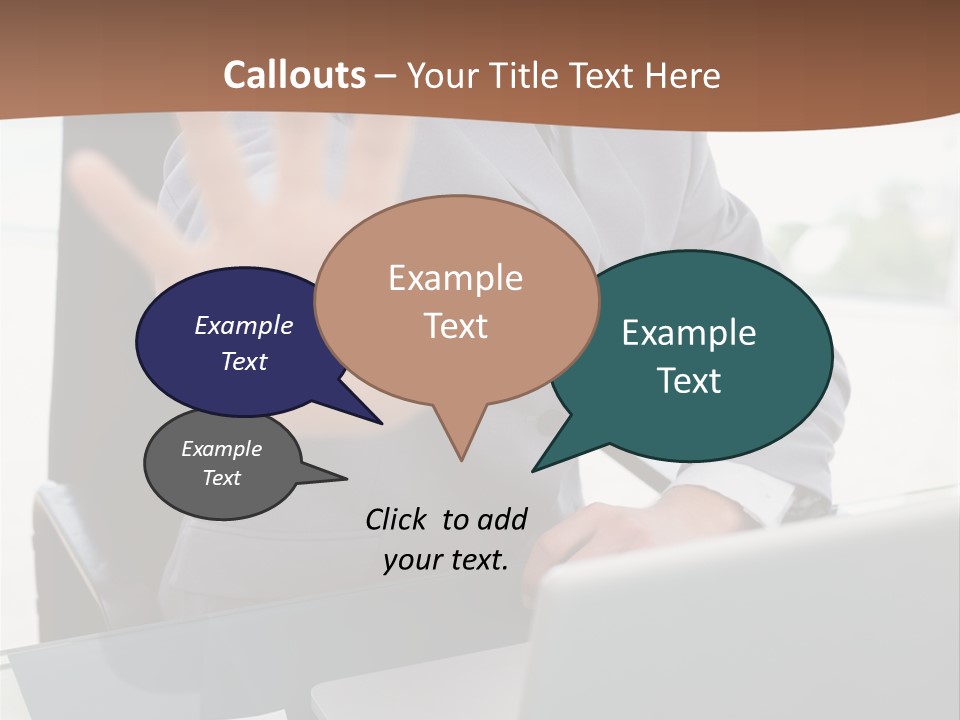 Callouts – Your Title Text Here

Example Text

Example Text

Example Text

Example Text

Click to add your text.